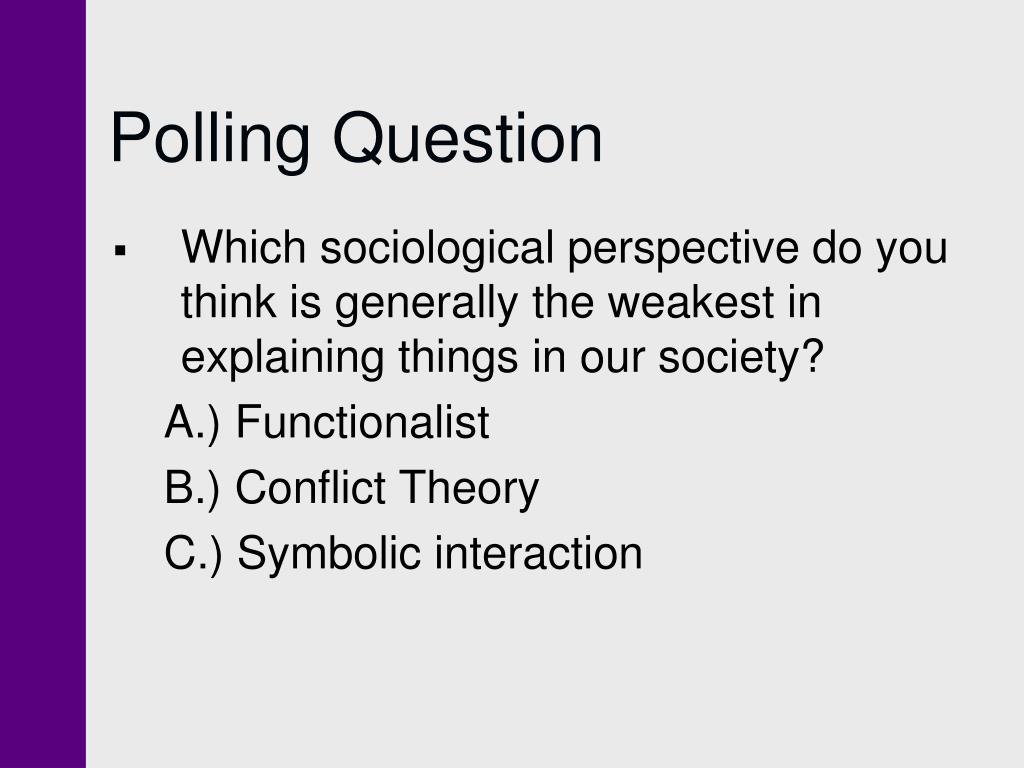 Polling Question

▪ Which sociological perspective do you think is generally the weakest in explaining things in our society?

A.) Functionalist

B.) Conflict Theory

C.) Symbolic interaction